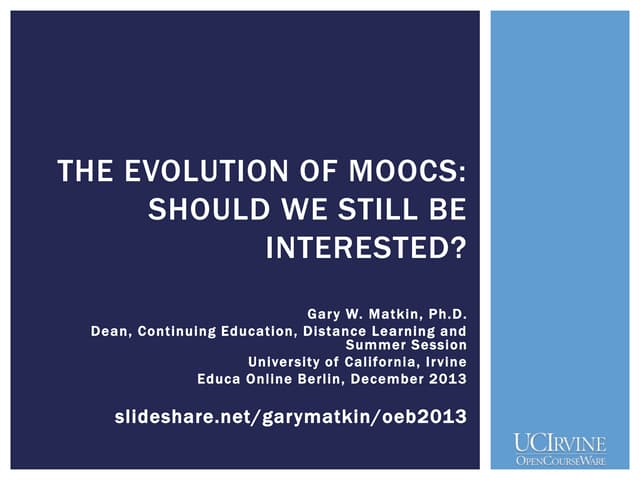 THE EVOLUTION OF MOOCS: SHOULD WE STILL BE INTERESTED?

Gary W. Matkin, Ph.D.
Dean, Continuing Education, Distance Learning and Summer Session
University of California, Irvine
Educa Online Berlin, December 2013

slideshare.net/garymatkin/oeb2013

UCIRVINE
OPENCOURSEWARE